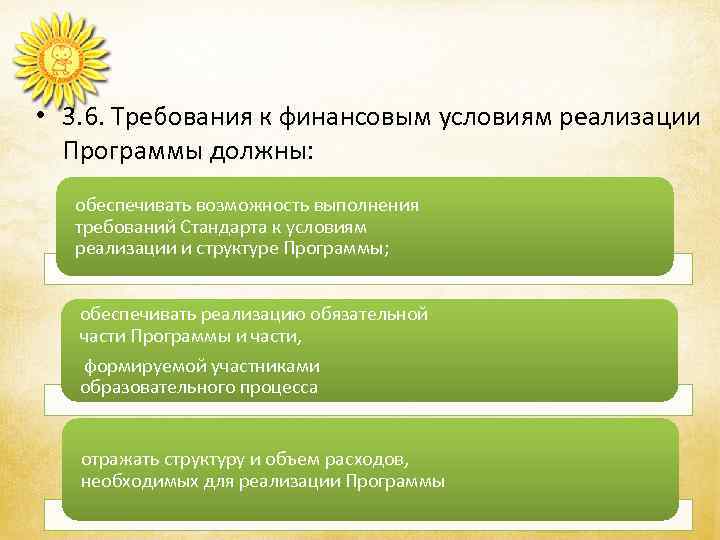 • 3.6. Требования к финансовым условиям реализации Программы должны:

обеспечивать возможность выполнения требований Стандарта к условиям реализации и структуре Программы;

обеспечивать реализацию обязательной части Программы и части,

формируемой участниками образовательного процесса

отражать структуру и объем расходов, необходимых для реализации Программы